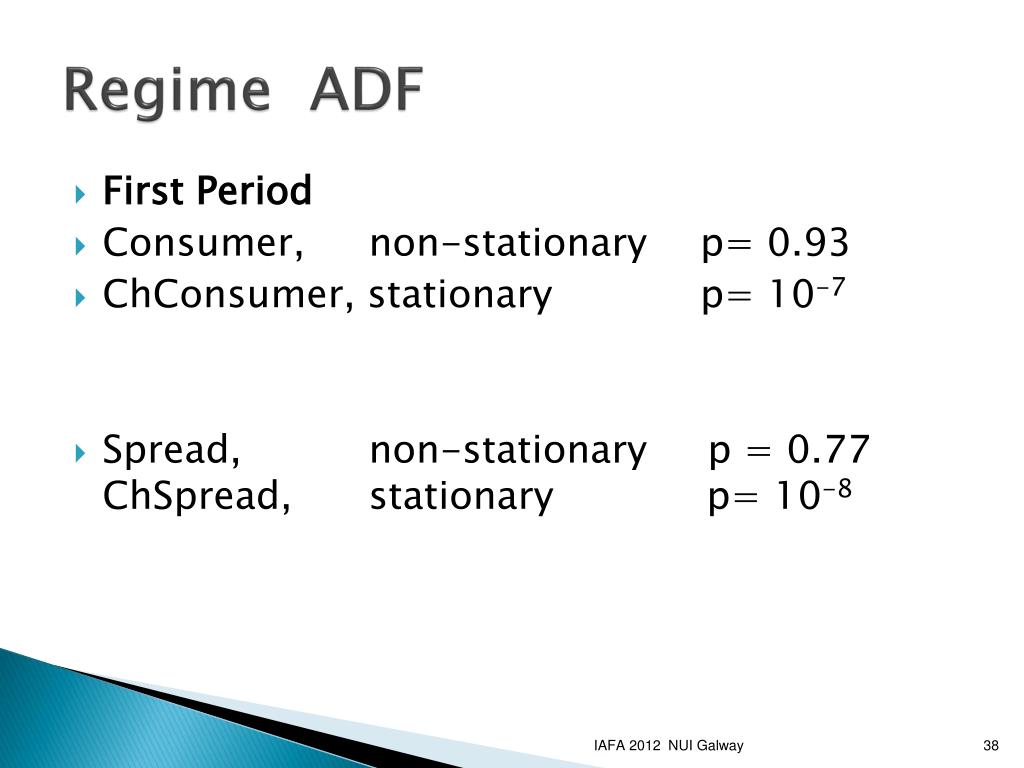 Regime ADF

First Period

Consumer, non-stationary p= 0.93

ChConsumer, stationary p= $10^{-7}$

Spread, non-stationary p = 0.77
ChSpread, stationary p= $10^{-8}$

IAFA 2012 NUI Galway

38